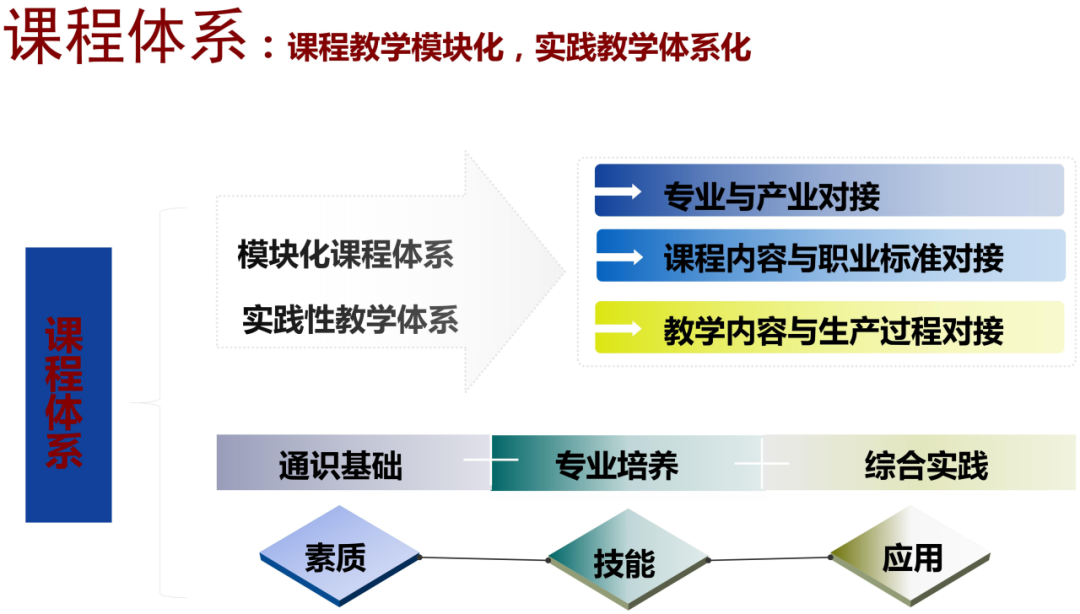 课程体系：课程教学模块化，实践教学体系化

课程体系

模块化课程体系

实践性教学体系

专业与产业对接

课程内容与职业标准对接

教学内容与生产过程对接

通识基础

专业培养

综合实践

素质

技能

应用